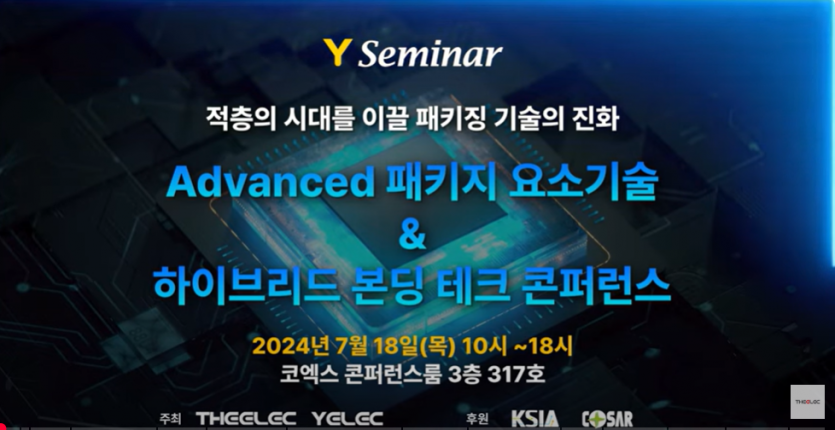 Y Seminar

적층의 시대를 이끌 패키징 기술의 진화

Advanced 패키지 요소기술
&
하이브리드 본딩 테크 콘퍼런스

2024년 7월 18일(목) 10시 ~18시
코엑스 콘퍼런스룸 3층 317호

주최 THEELEC YELEC

후원 KSIA COSAR

THEELEC